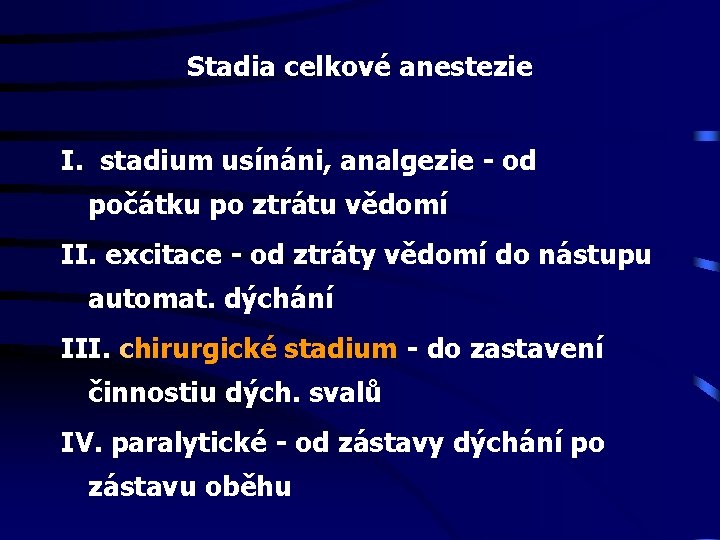 Stadia celkové anestezie

I. stadium usínáni, analgezie - od počátku po ztrátu vědomí

II. excitace - od ztráty vědomí do nástupu automat. dýchání

III. chirurgické stadium - do zastavení činnostiu dých. svalů

IV. paralytické - od zástavy dýchání po zástavu oběhu